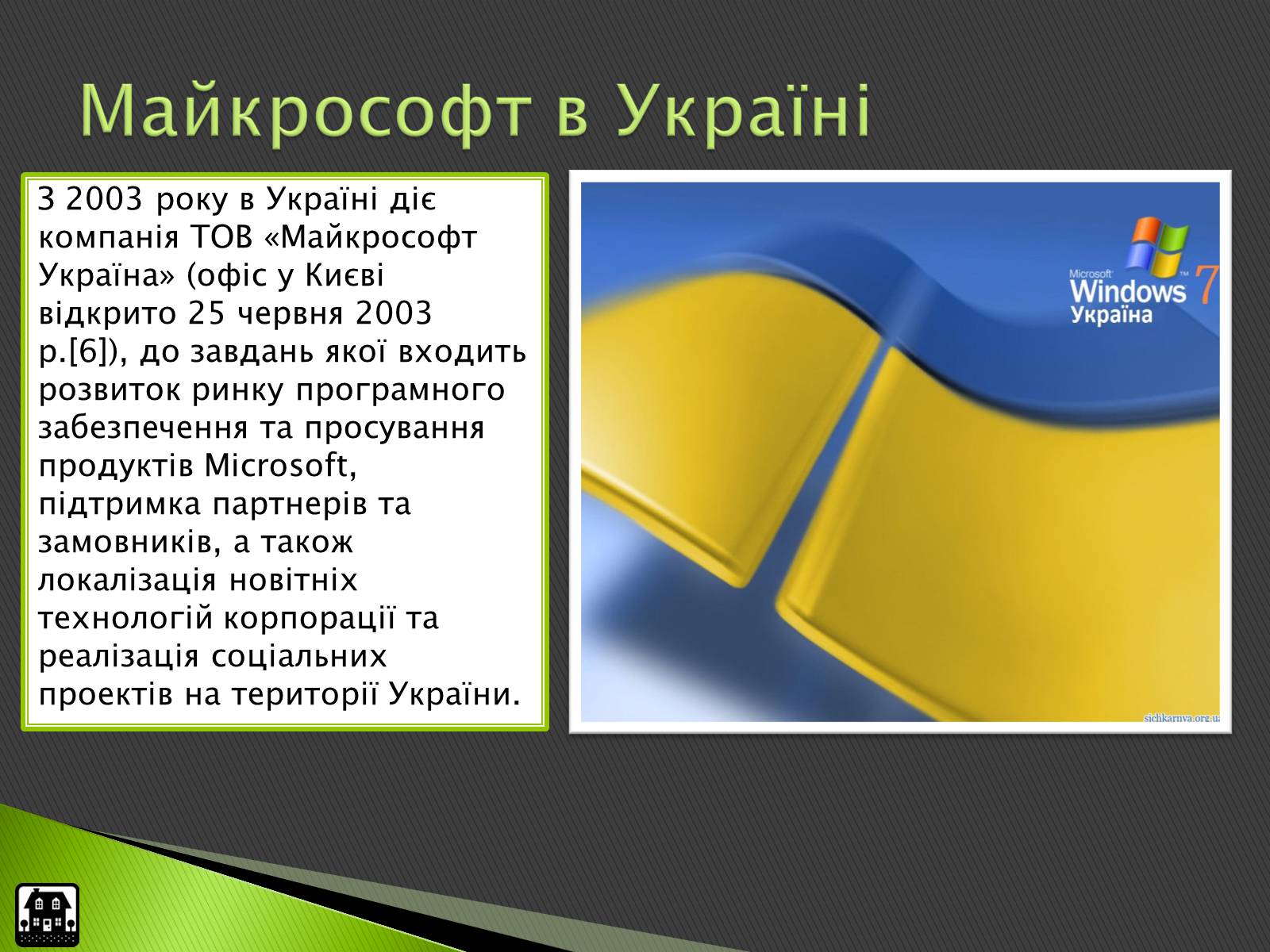 Майкрософт в Україні

З 2003 року в Україні діє компанія ТОВ «Майкрософт Україна» (офіс у Києві відкрито 25 червня 2003 р.[6]), до завдань якої входить розвиток ринку програмного забезпечення та просування продуктів Microsoft, підтримка партнерів та замовників, а також локалізація новітніх технологій корпорації та реалізація соціальних проектів на території України.

Microsoft Windows 7
Україна

sichkarnya.org.ua